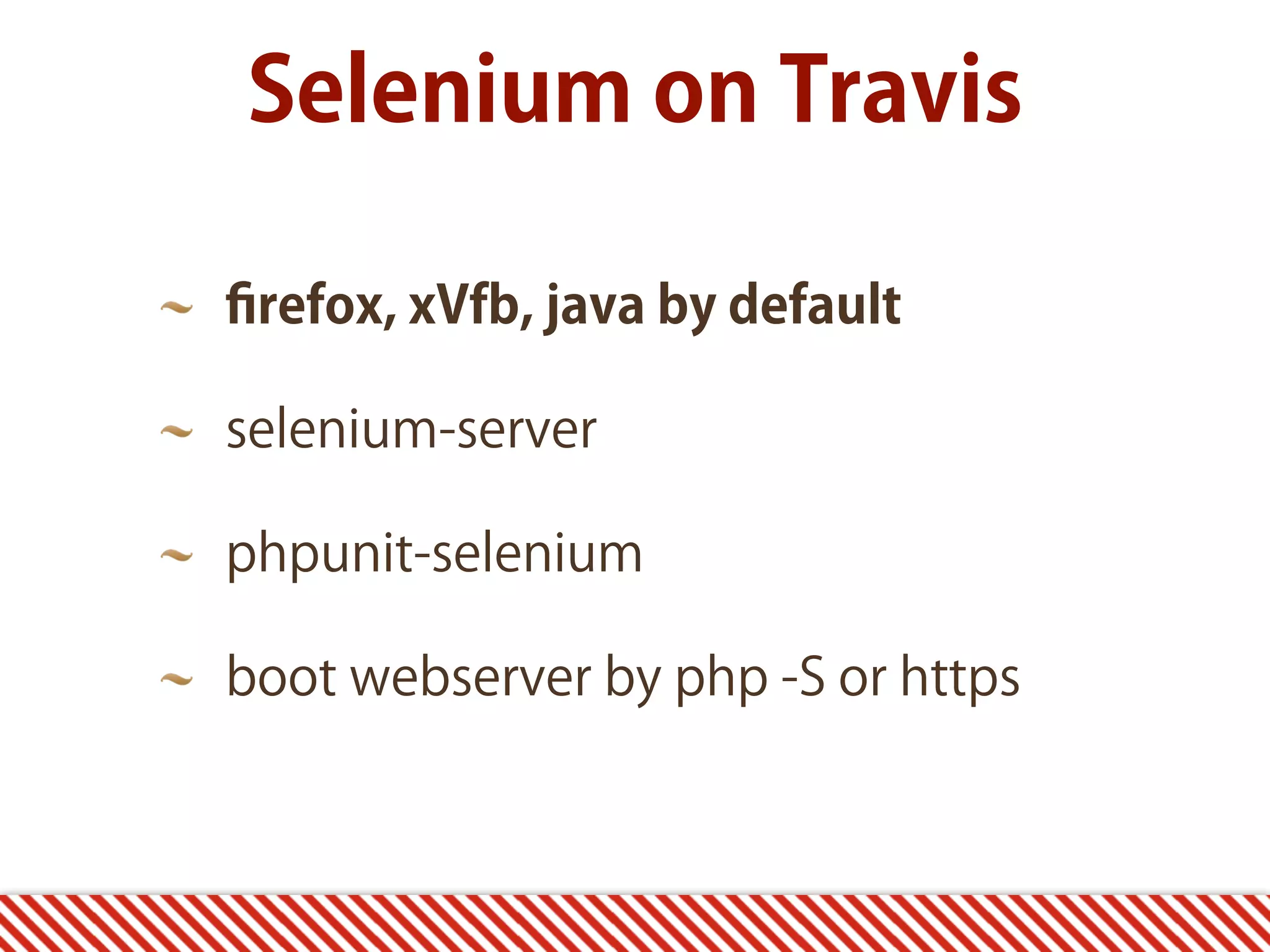 Selenium on Travis

~ firefox, xVfb, java by default

~ selenium-server

~ phpunit-selenium

~ boot webserver by php -S or https